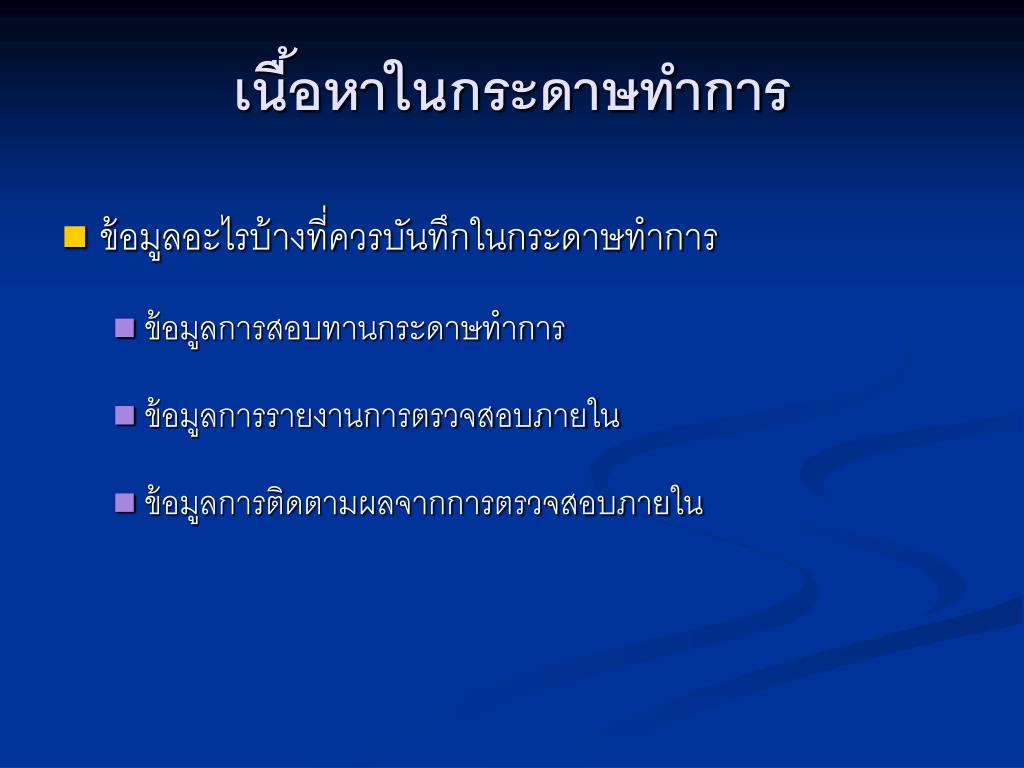 เนื้อหาในกระดาษทำการ

ข้อมูลอะไรบ้างที่ควรบันทึกในกระดาษทำการ

ข้อมูลการสอบทานกระดาษทำการ

ข้อมูลการรายงานการตรวจสอบภายใน

ข้อมูลการติดตามผลจากการตรวจสอบภายใน